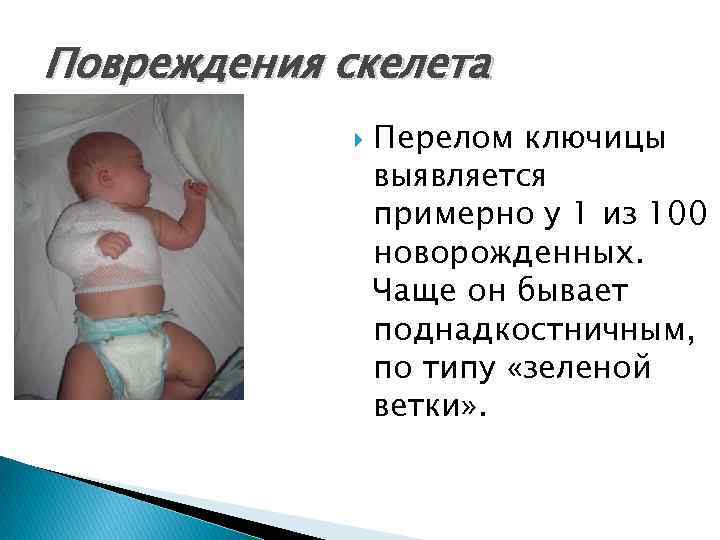 Повреждения скелета

Перелом ключицы выявляется примерно у 1 из 100 новорожденных. Чаще он бывает поднадкостничным, по типу «зеленой ветки».